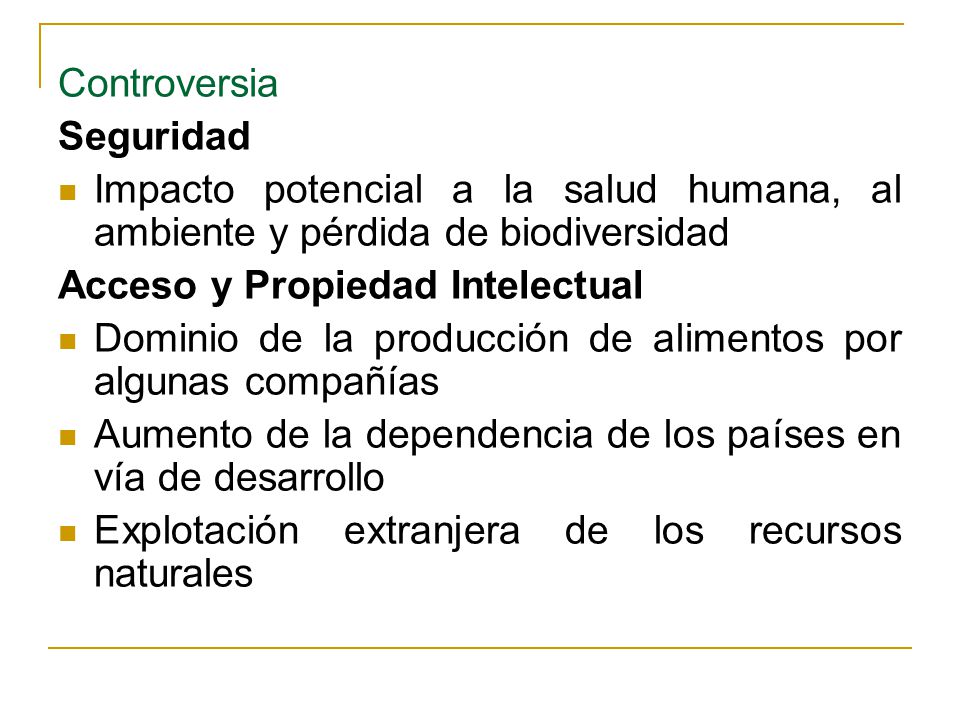 Controversia

Seguridad

- Impacto potencial a la salud humana, al ambiente y pérdida de biodiversidad

Acceso y Propiedad Intelectual

- Dominio de la producción de alimentos por algunas compañías
- Aumento de la dependencia de los países en vía de desarrollo
- Explotación extranjera de los recursos naturales